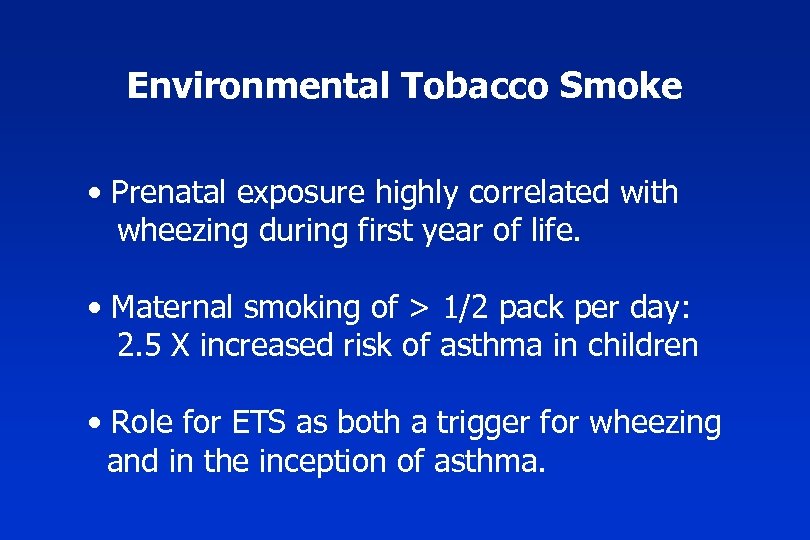 Environmental Tobacco Smoke

• Prenatal exposure highly correlated with wheezing during first year of life.

• Maternal smoking of > 1/2 pack per day: 2.5 X increased risk of asthma in children

• Role for ETS as both a trigger for wheezing and in the inception of asthma.